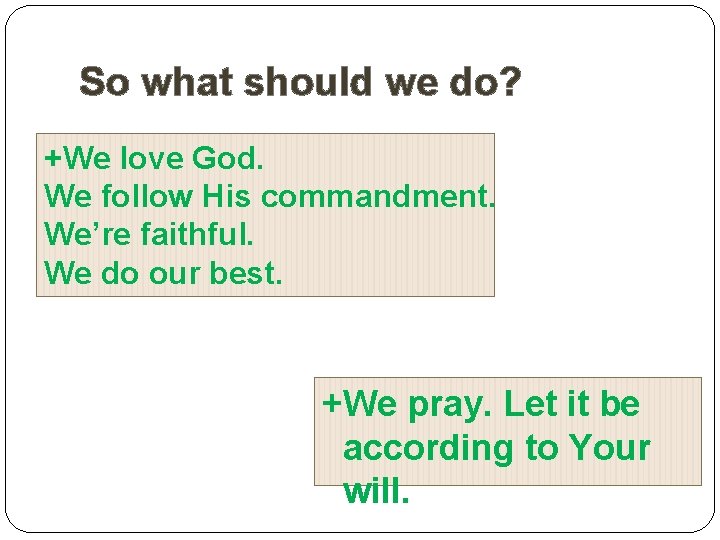 So what should we do?

+We love God.
We follow His commandment.
We're faithful.
We do our best.

+We pray. Let it be according to Your will.